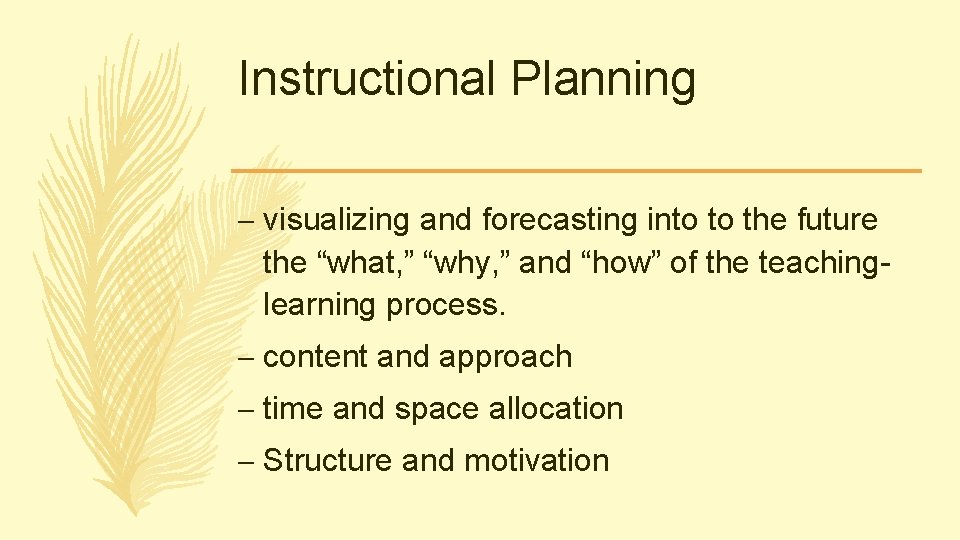 Instructional Planning

– visualizing and forecasting into to the future the “what,” “why,” and “how” of the teaching-learning process.

– content and approach

– time and space allocation

– Structure and motivation